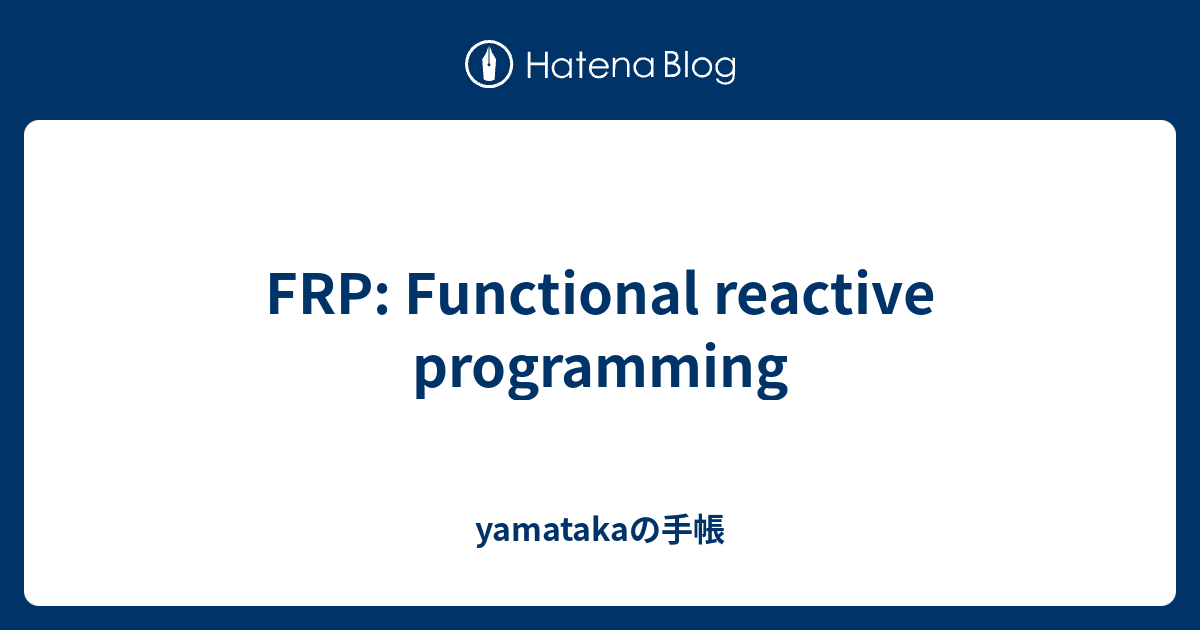 Hatena Blog

FRP: Functional reactive programming

yamatakaの手帳